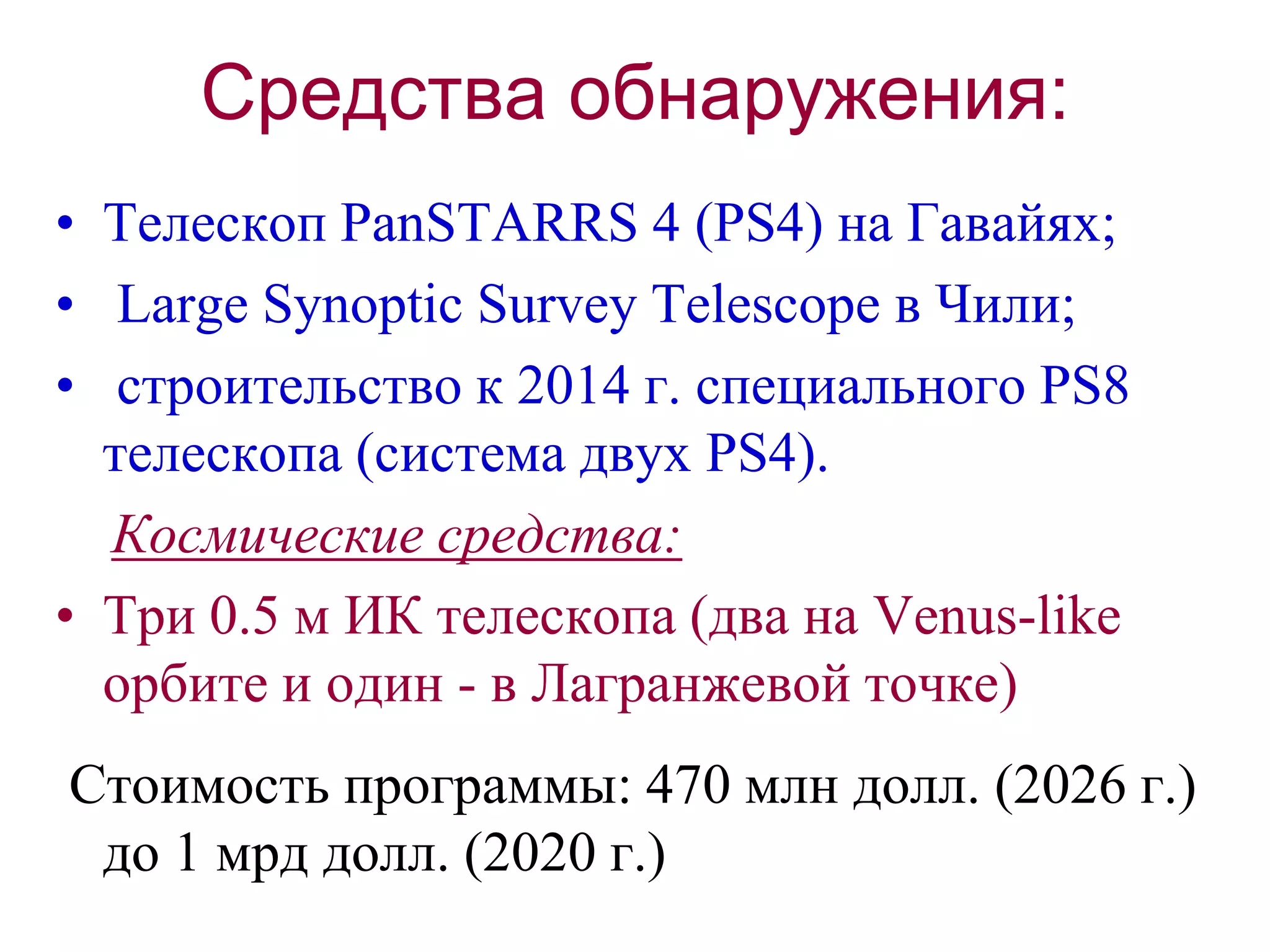 Средства обнаружения:

• Телескоп PanSTARRS 4 (PS4) на Гавайях;
• Large Synoptic Survey Telescope в Чили;
• строительство к 2014 г. специального PS8 телескопа (система двух PS4).

Космические средства:

• Три 0.5 м ИК телескопа (два на Venus-like орбите и один - в Лагранжевой точке)

Стоимость программы: 470 млн долл. (2026 г.) до 1 мрд долл. (2020 г.)